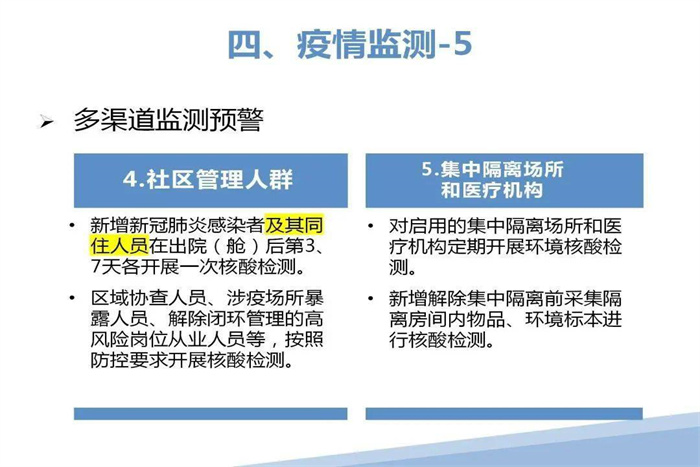 四、疫情监测-5

➢ 多渠道监测预警

4.社区管理人群

• 新增新冠肺炎感染者及其同住人员在出院（舱）后第3、7天各开展一次核酸检测。

• 区域协查人员、涉疫场所暴露人员、解除闭环管理的高风险岗位从业人员等，按照防控要求开展核酸检测。

5.集中隔离场所和医疗机构

• 对启用的集中隔离场所和医疗机构定期开展环境核酸检测。

• 新增解除集中隔离前采集隔离房间内物品、环境标本进行核酸检测。